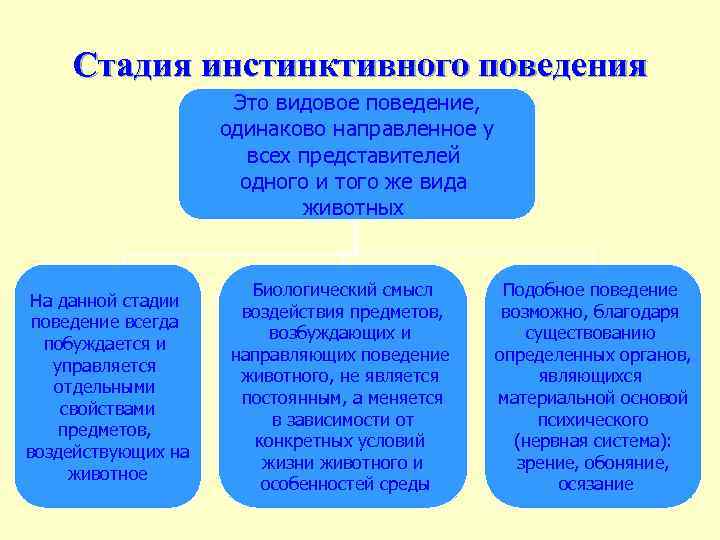 Стадия инстинктивного поведения

Это видовое поведение, одинаково направленное у всех представителей одного и того же вида животных

На данной стадии поведение всегда побуждается и управляется отдельными свойствами предметов, воздействующих на животное

Биологический смысл воздействия предметов, возбуждающих и направляющих поведение животного, не является постоянным, а меняется в зависимости от конкретных условий жизни животного и особенностей среды

Подобное поведение возможно, благодаря существованию определенных органов, являющихся материальной основой психического (нервная система): зрение, обоняние, осязание